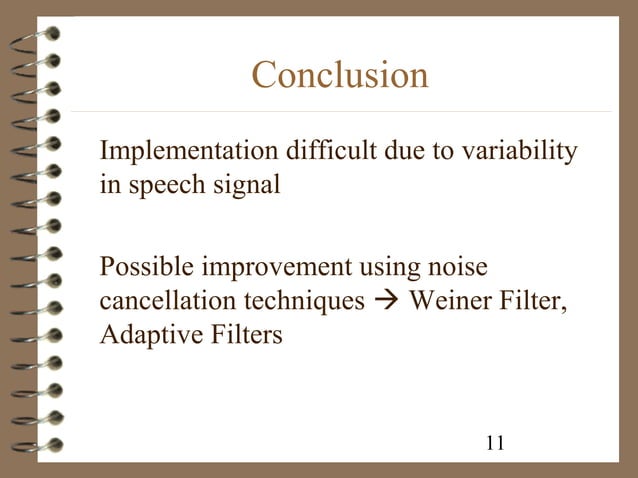 Conclusion

Implementation difficult due to variability in speech signal

Possible improvement using noise cancellation techniques → Weiner Filter, Adaptive Filters

11